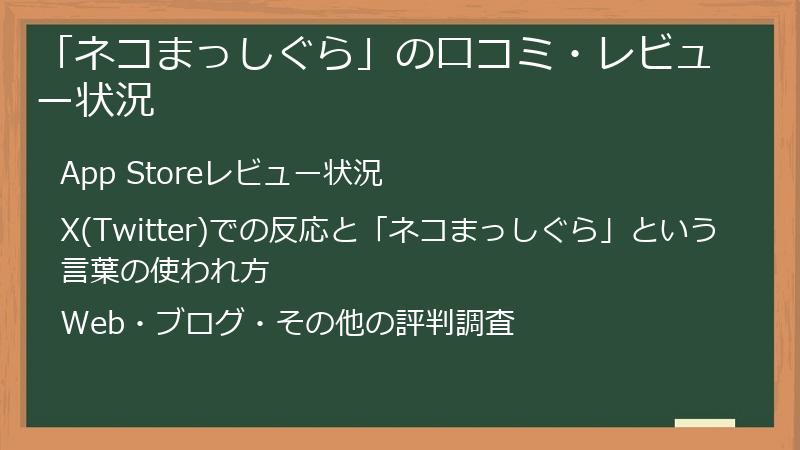 「ネコまっしぐら」の口コミ・レビュー状況

App Storeレビュー状況

X(Twitter)での反応と「ネコまっしぐら」という言葉の使われ方

Web・ブログ・その他の評判調査